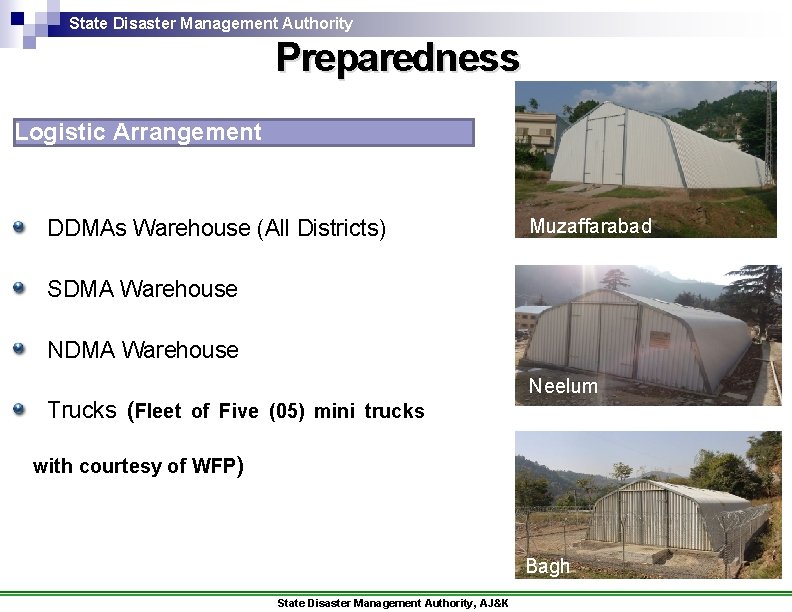 State Disaster Management Authority

Preparedness

Logistic Arrangement

DDMAs Warehouse (All Districts)

SDMA Warehouse

NDMA Warehouse

Trucks (Fleet of Five (05) mini trucks with courtesy of WFP)

Muzaffarabad

Neelum

Bagh

State Disaster Management Authority, AJ&K